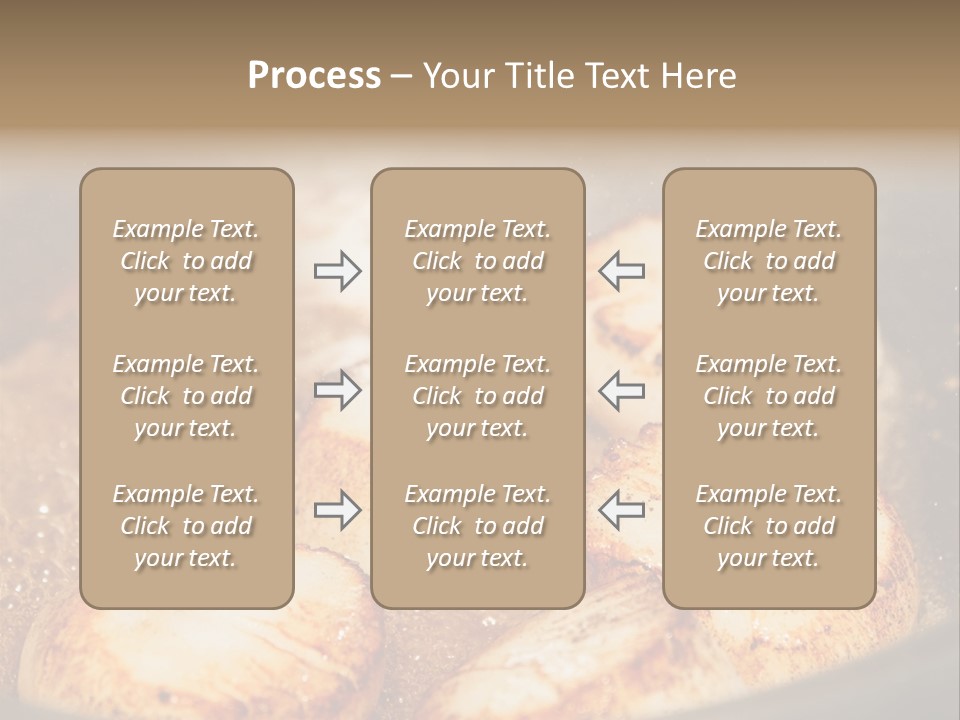 Process – Your Title Text Here

Example Text. Click to add your text.

Example Text. Click to add your text.

Example Text. Click to add your text.

Example Text. Click to add your text.

Example Text. Click to add your text.

Example Text. Click to add your text.

Example Text. Click to add your text.

Example Text. Click to add your text.

Example Text. Click to add your text.